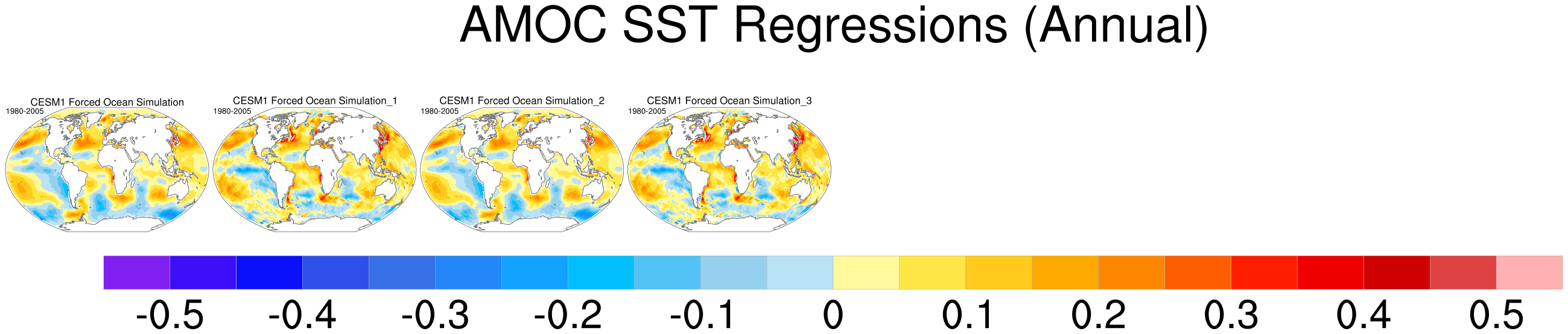 AMOC SST Regressions (Annual)

CESM1 Forced Ocean Simulation
1980-2005

CESM1 Forced Ocean Simulation_1
1980-2005

CESM1 Forced Ocean Simulation_2
1980-2005

CESM1 Forced Ocean Simulation_3
1980-2005

-0.5 -0.4 -0.3 -0.2 -0.1 0 0.1 0.2 0.3 0.4 0.5